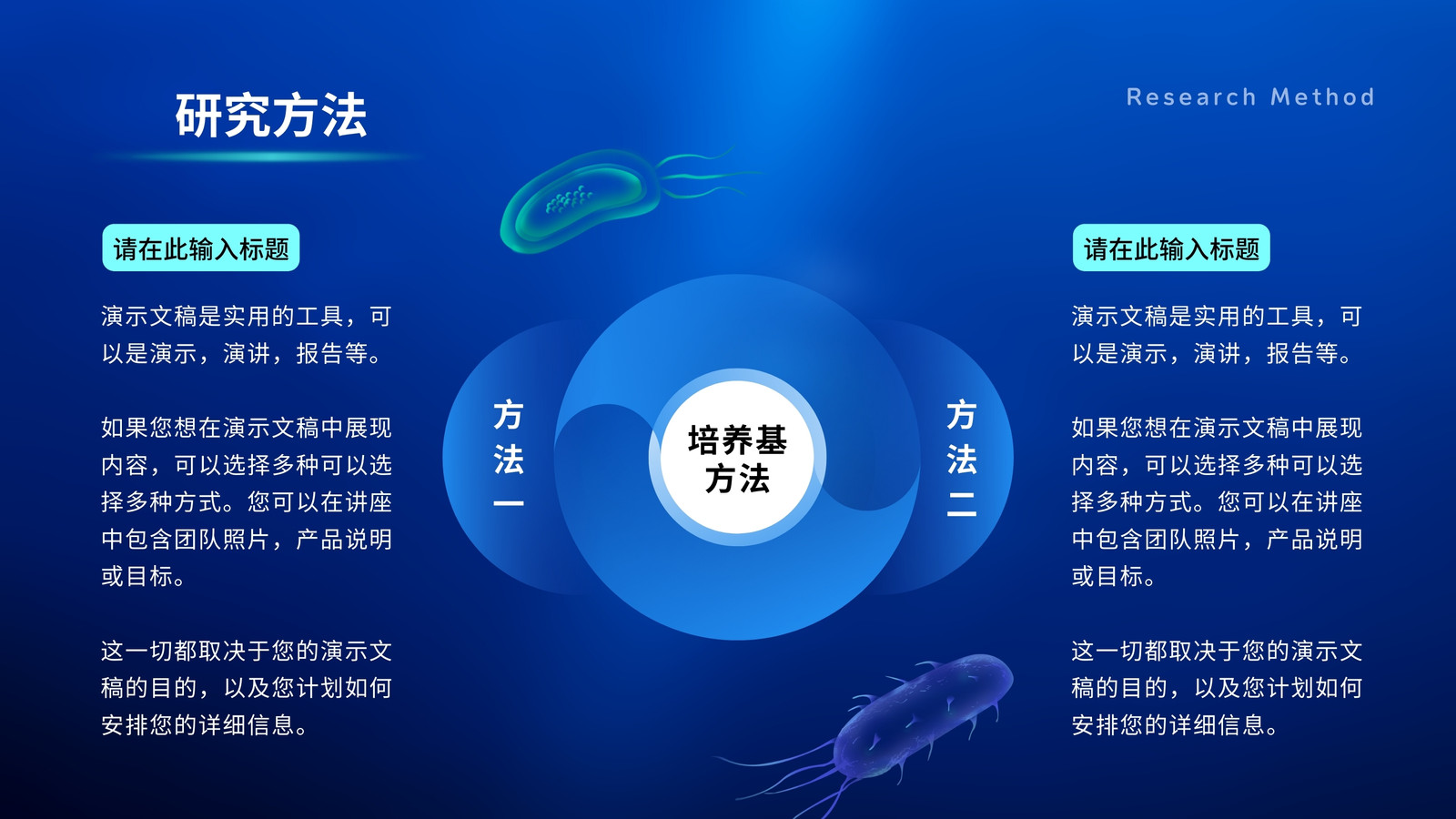 研究方法

Research Method

请在此输入标题

演示文稿是实用的工具，可以是演示，演讲，报告等。

如果您想在演示文稿中展现内容，可以选择多种可以选择多种方式。您可以在讲座中包含团队照片，产品说明或目标。

这一切都取决于您的演示文稿的目的，以及您计划如何安排您的详细信息。

方法一

培养基方法

方法二

请在此输入标题

演示文稿是实用的工具，可以是演示，演讲，报告等。

如果您想在演示文稿中展现内容，可以选择多种可以选择多种方式。您可以在讲座中包含团队照片，产品说明或目标。

这一切都取决于您的演示文稿的目的，以及您计划如何安排您的详细信息。